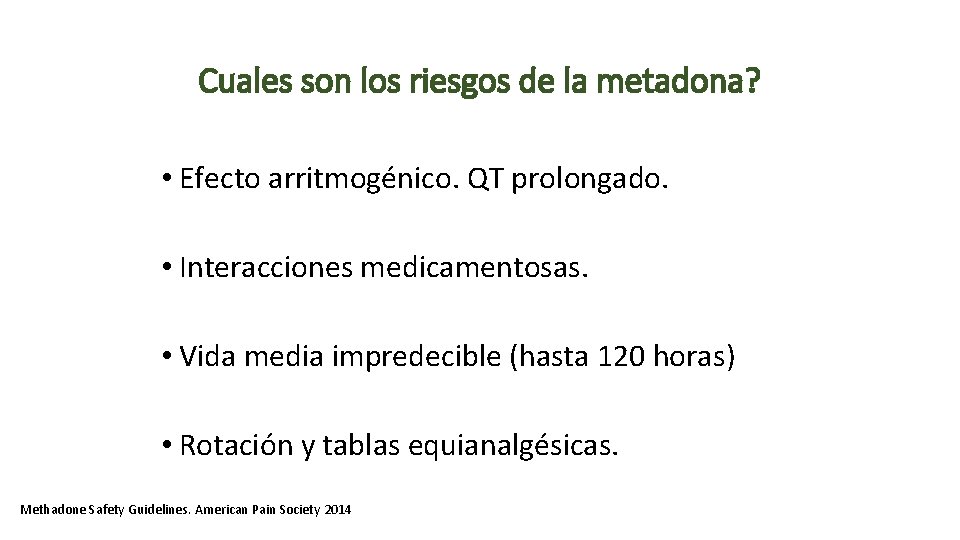 Cuales son los riesgos de la metadona?

• Efecto arritmogénico. QT prolongado.

• Interacciones medicamentosas.

• Vida media impredecible (hasta 120 horas)

• Rotación y tablas equianalgésicas.

Methadone Safety Guidelines. American Pain Society 2014